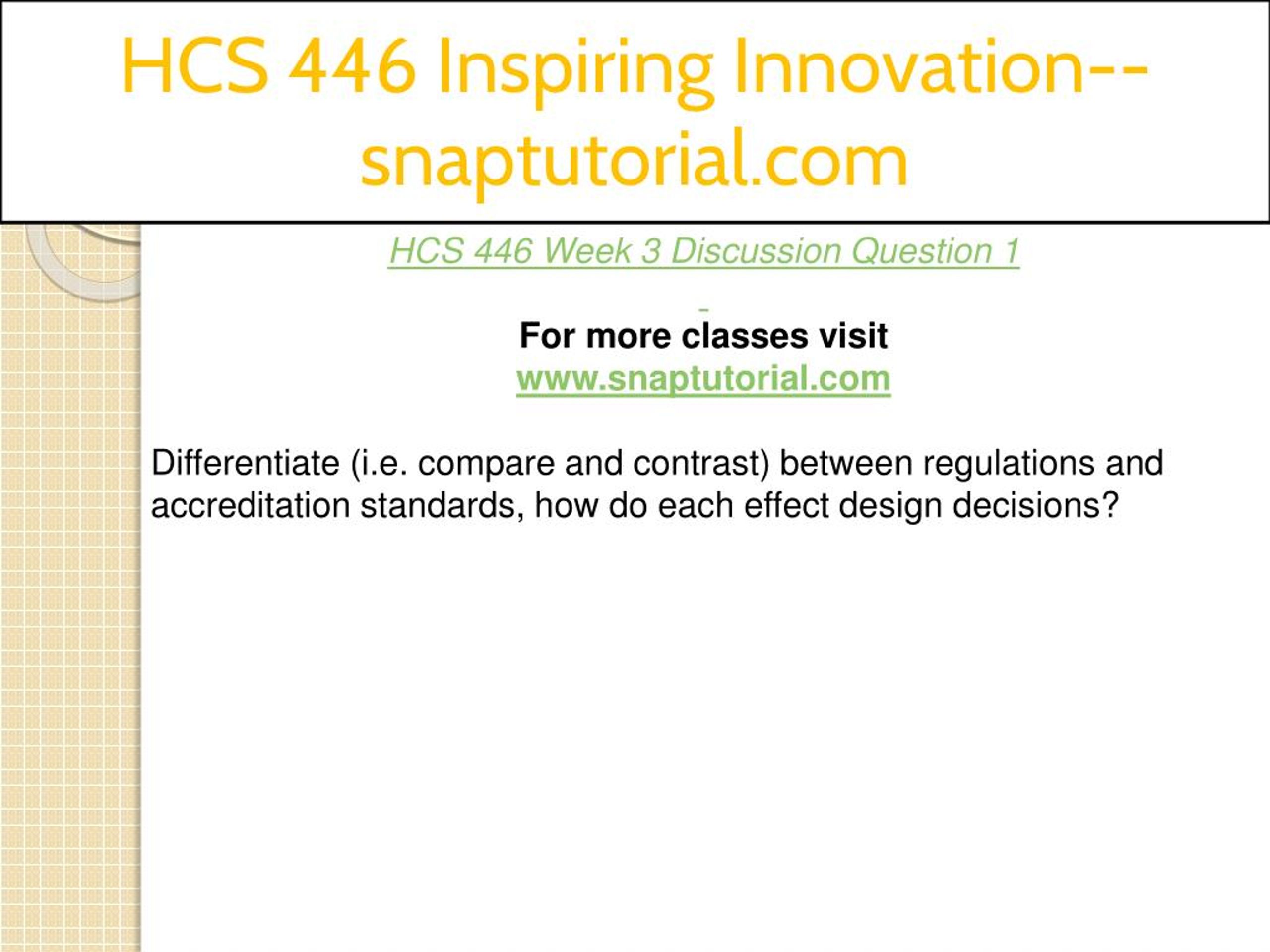 HCS 446 Inspiring Innovation--snaptutorial.com

HCS 446 Week 3 Discussion Question 1

For more classes visit
www.snaptutorial.com

Differentiate (i.e. compare and contrast) between regulations and accreditation standards, how do each effect design decisions?